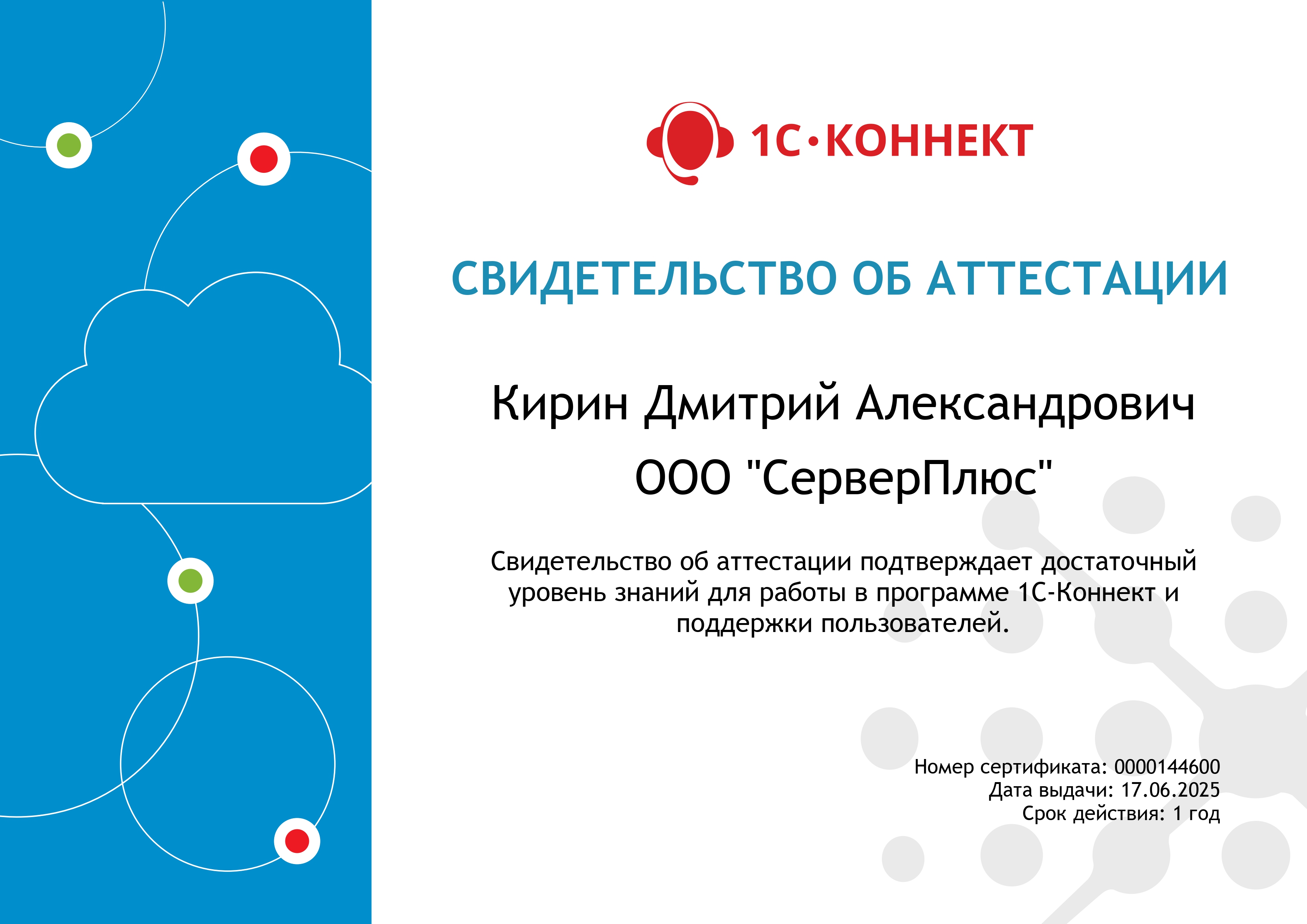 1С•КОННЕКТ

СВИДЕТЕЛЬСТВО ОБ АТТЕСТАЦИИ

Кирин Дмитрий Александрович

ООО "СерверПлюс"

Свидетельство об аттестации подтверждает достаточный уровень знаний для работы в программе 1С-Коннект и поддержки пользователей.

Номер сертификата: 0000144600
Дата выдачи: 17.06.2025
Срок действия: 1 год